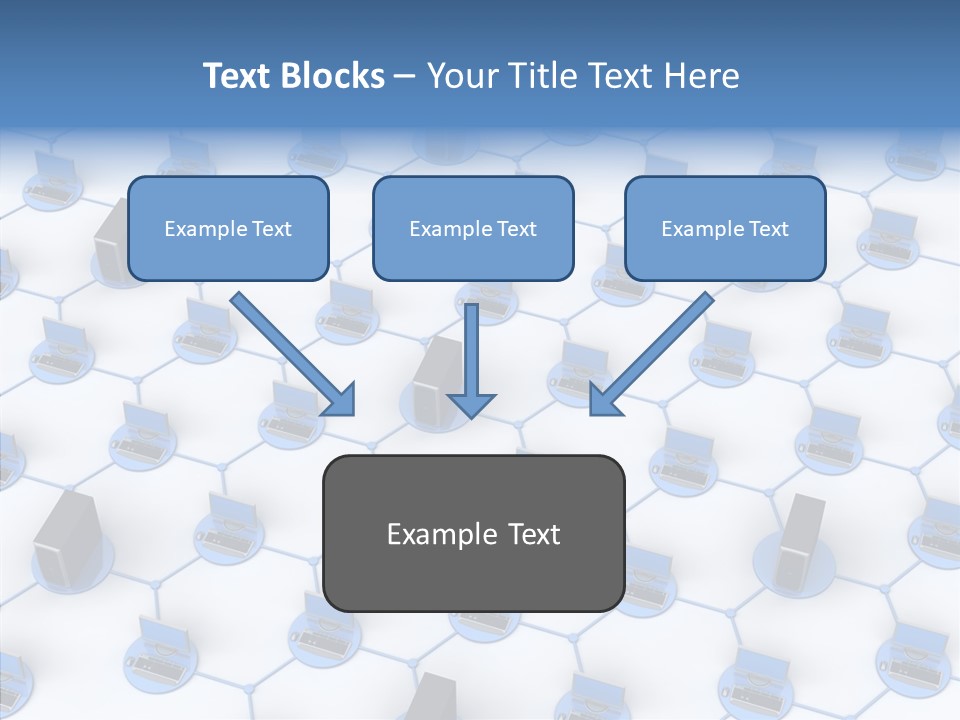 Text Blocks – Your Title Text Here

Example Text

Example Text

Example Text

Example Text